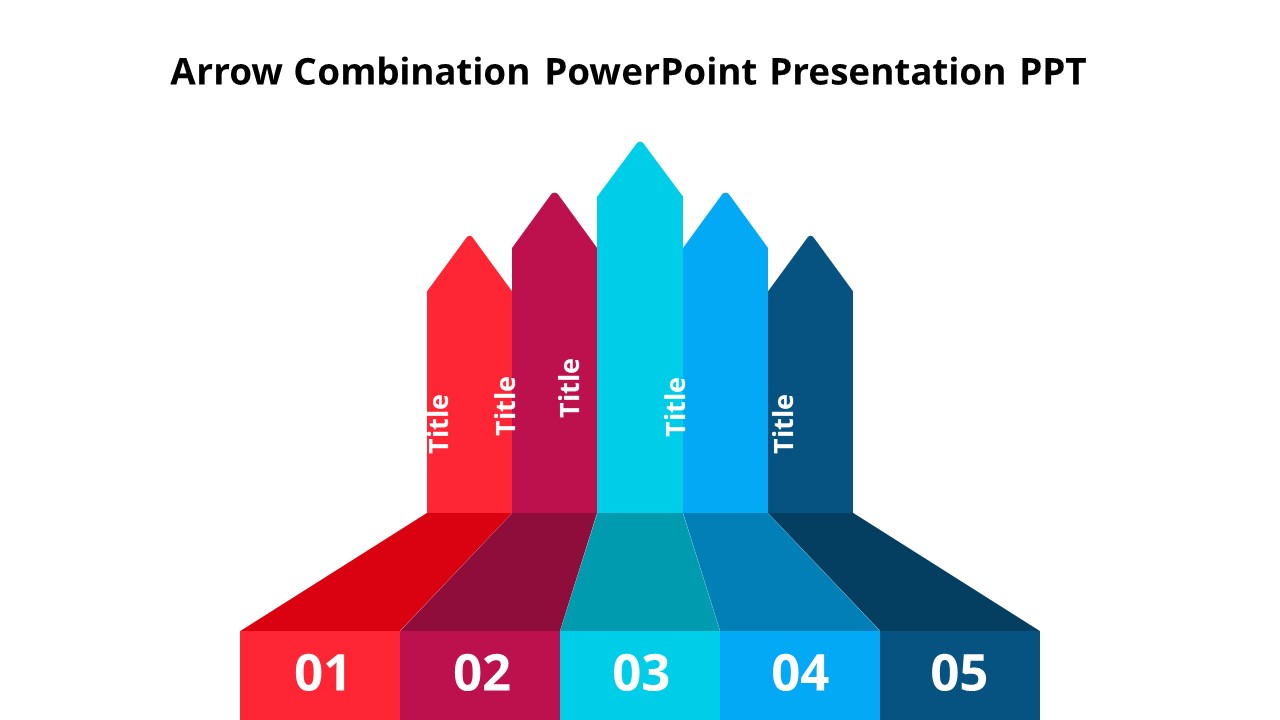 Arrow Combination PowerPoint Presentation PPT

Title

Title

Title

Title

Title

01

02

03

04

05